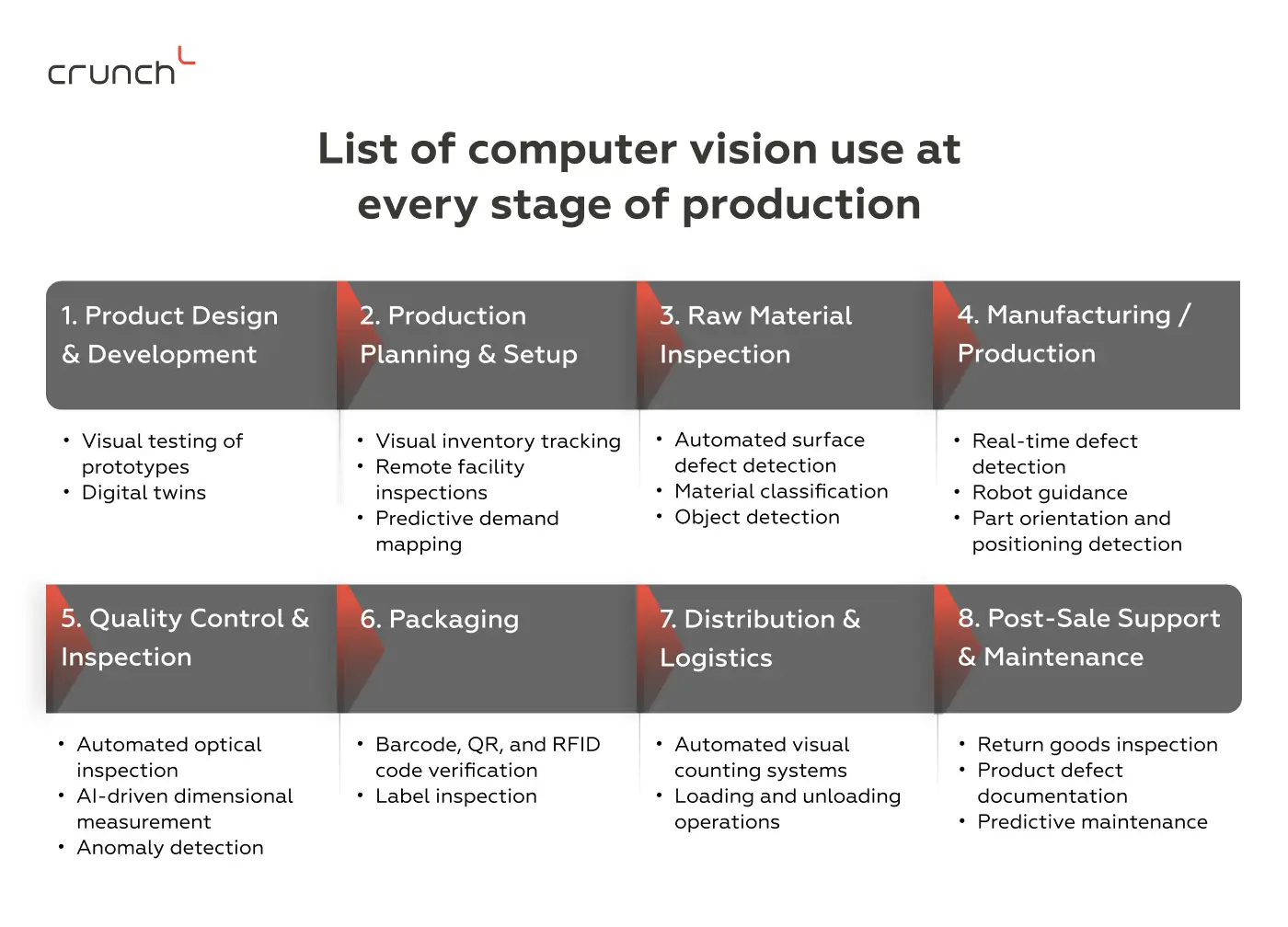 crunch

List of computer vision use at every stage of production

1. Product Design & Development
• Visual testing of prototypes
• Digital twins

2. Production Planning & Setup
• Visual inventory tracking
• Remote facility inspections
• Predictive demand mapping

3. Raw Material Inspection
• Automated surface defect detection
• Material classification
• Object detection

4. Manufacturing / Production
• Real-time defect detection
• Robot guidance
• Part orientation and positioning detection

5. Quality Control & Inspection
• Automated optical inspection
• AI-driven dimensional measurement
• Anomaly detection

6. Packaging
• Barcode, QR, and RFID code verification
• Label inspection

7. Distribution & Logistics
• Automated visual counting systems
• Loading and unloading operations

8. Post-Sale Support & Maintenance
• Return goods inspection
• Product defect documentation
• Predictive maintenance